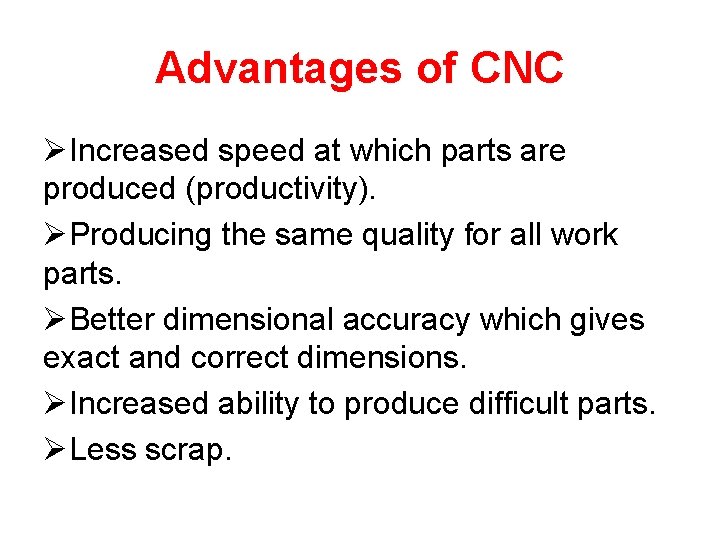 Advantages of CNC

➢Increased speed at which parts are produced (productivity).

➢Producing the same quality for all work parts.

➢Better dimensional accuracy which gives exact and correct dimensions.

➢Increased ability to produce difficult parts.

➢Less scrap.